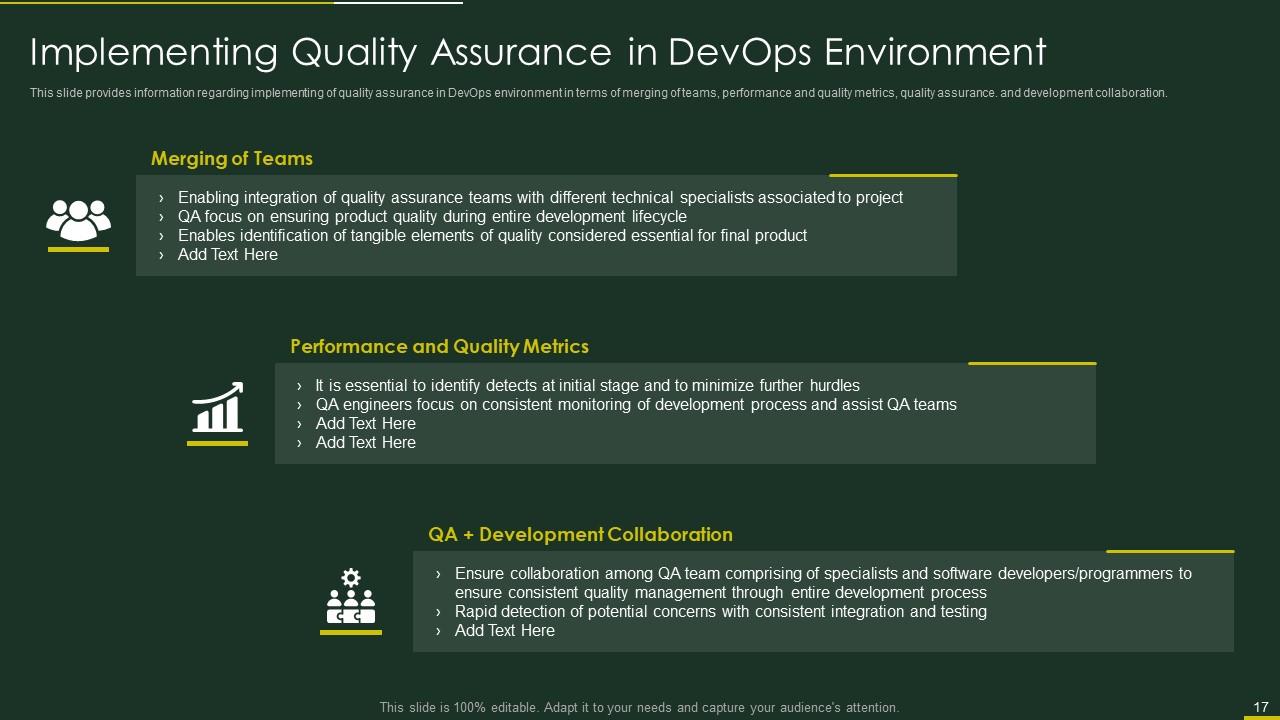 Implementing Quality Assurance in DevOps Environment

This slide provides information regarding implementing of quality assurance in DevOps environment in terms of merging of teams, performance and quality metrics, quality assurance. and development collaboration.

Merging of Teams

› Enabling integration of quality assurance teams with different technical specialists associated to project
› QA focus on ensuring product quality during entire development lifecycle
› Enables identification of tangible elements of quality considered essential for final product
› Add Text Here

Performance and Quality Metrics

› It is essential to identify detects at initial stage and to minimize further hurdles
› QA engineers focus on consistent monitoring of development process and assist QA teams
› Add Text Here
› Add Text Here

QA + Development Collaboration

› Ensure collaboration among QA team comprising of specialists and software developers/programmers to ensure consistent quality management through entire development process
› Rapid detection of potential concerns with consistent integration and testing
› Add Text Here

This slide is 100% editable. Adapt it to your needs and capture your audience's attention.

17